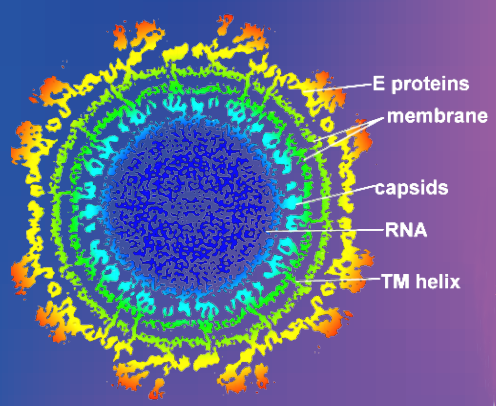 E proteins
membrane
capsids
RNA
TM helix